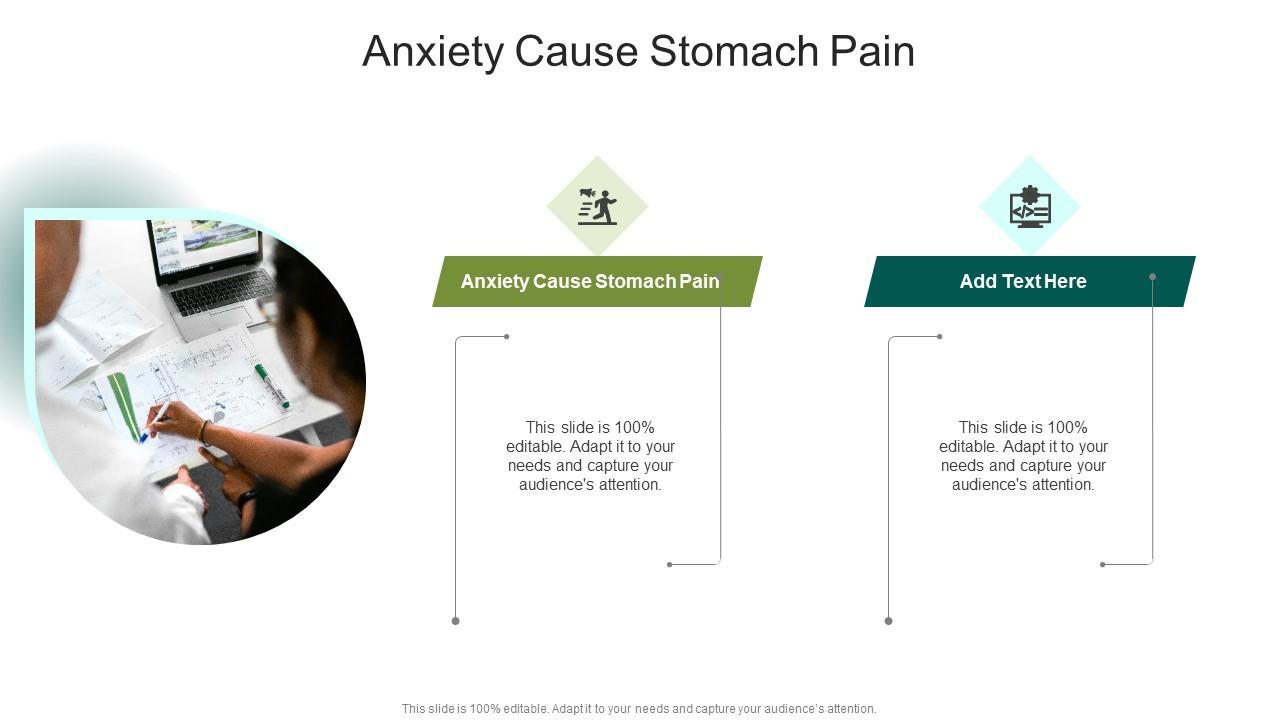 Anxiety Cause Stomach Pain

Anxiety Cause Stomach Pain

This slide is 100% editable. Adapt it to your needs and capture your audience's attention.

Add Text Here

This slide is 100% editable. Adapt it to your needs and capture your audience's attention.

This slide is 100% editable. Adapt it to your needs and capture your audience's attention.